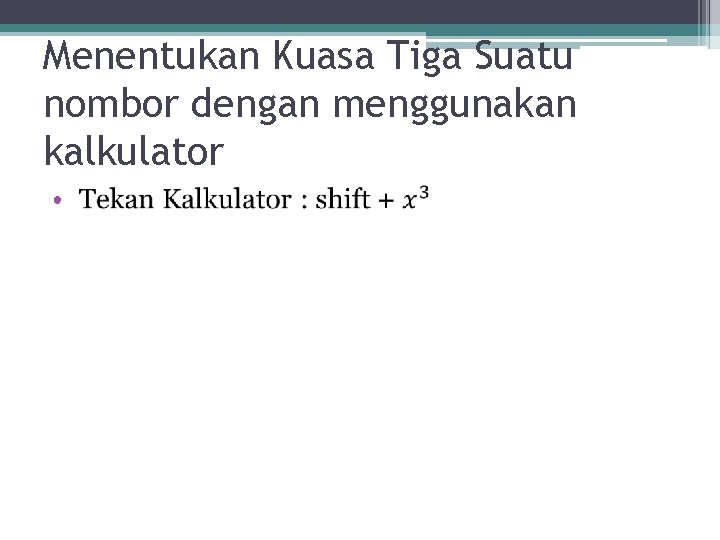 Menentukan Kuasa Tiga Suatu nombor dengan menggunakan kalkulator

• Tekan Kalkulator : shift + $x^3$